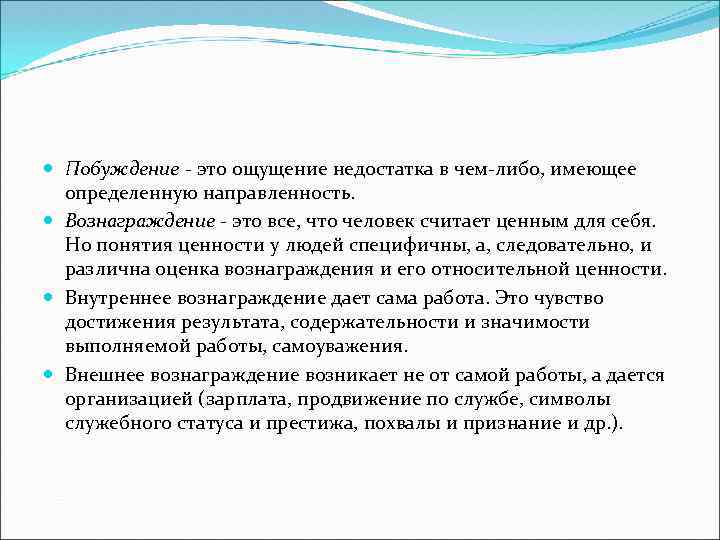 Побуждение - это ощущение недостатка в чем-либо, имеющее определенную направленность.

Вознаграждение - это все, что человек считает ценным для себя. Но понятия ценности у людей специфичны, а, следовательно, и различна оценка вознаграждения и его относительной ценности.

Внутреннее вознаграждение дает сама работа. Это чувство достижения результата, содержательности и значимости выполняемой работы, самоуважения.

Внешнее вознаграждение возникает не от самой работы, а дается организацией (зарплата, продвижение по службе, символы служебного статуса и престижа, похвалы и признание и др.).